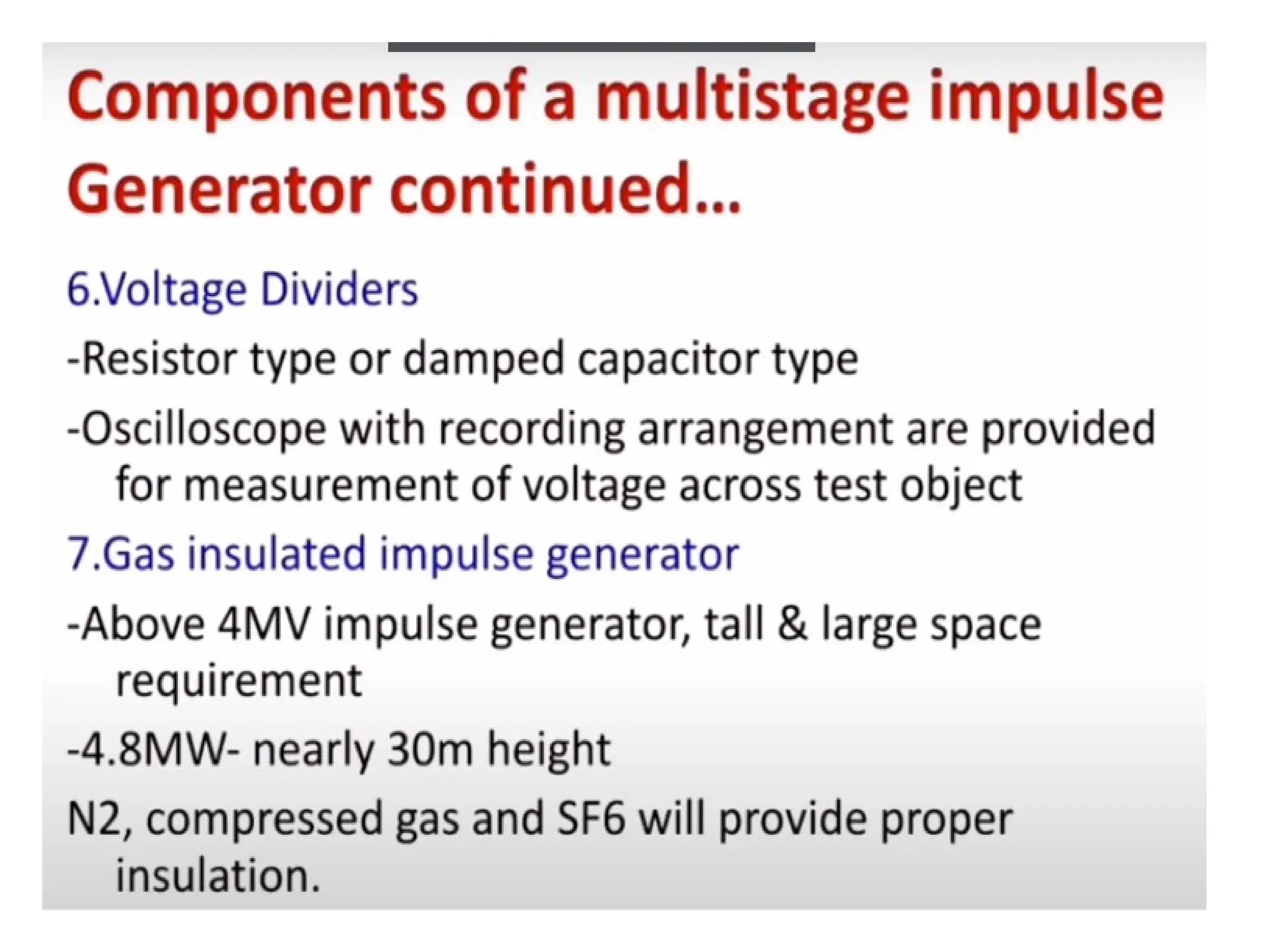 Components of a multistage impulse Generator continued...

6.Voltage Dividers

-Resistor type or damped capacitor type

-Oscilloscope with recording arrangement are provided for measurement of voltage across test object

7.Gas insulated impulse generator

-Above 4MV impulse generator, tall & large space requirement

-4.8MW- nearly 30m height

N2, compressed gas and SF6 will provide proper insulation.